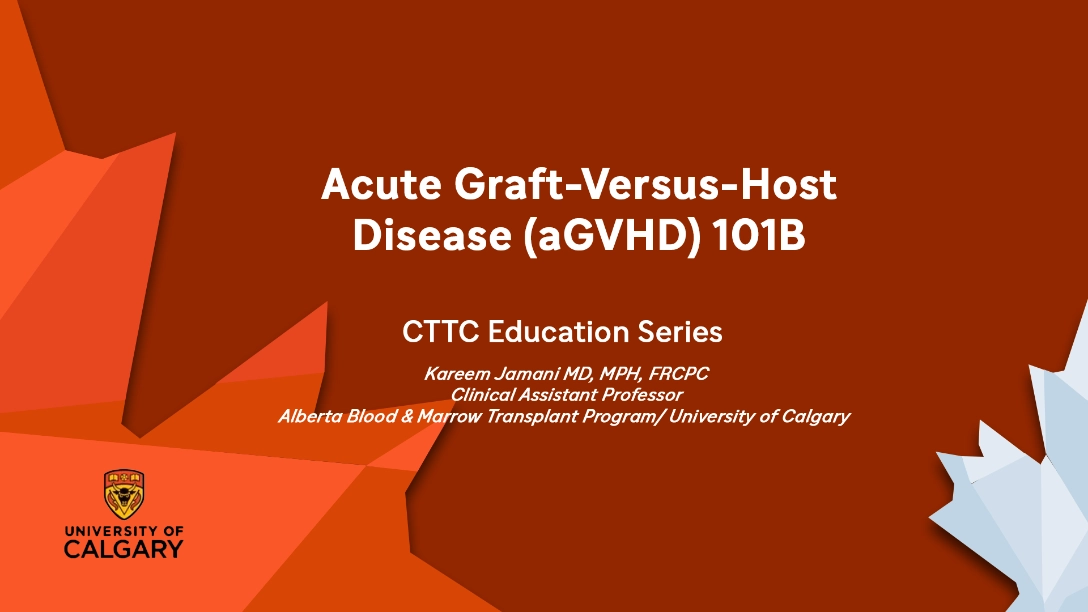 Acute Graft-Versus-Host Disease (aGVHD) 101B

CTTC Education Series

Kareem Jamani MD, MPH, FRCPC
Clinical Assistant Professor
Alberta Blood & Marrow Transplant Program/ University of Calgary

UNIVERSITY OF
CALGARY